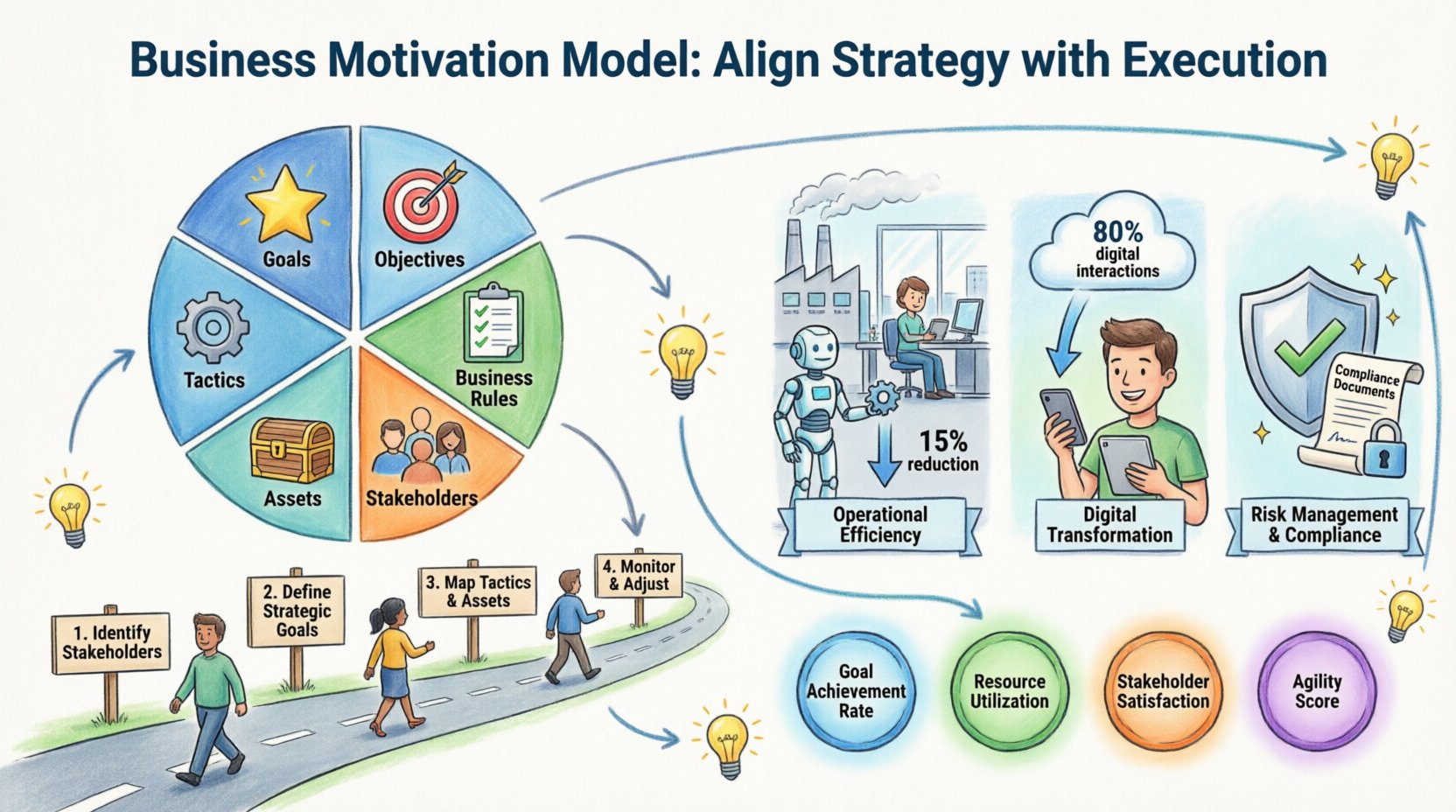 Business Motivation Model: Align Strategy with Execution

Goals
Objectives
Tactics
Business Rules
Assets
Stakeholders

1. Identify Stakeholders
2. Define Strategic Goals
3. Map Tactics & Assets
4. Monitor & Adjust

15% reduction
Operational Efficiency

80% digital interactions
Digital Transformation

Compliance Documents
Risk Management & Compliance

Goal Achievement Rate
Resource Utilization
Stakeholder Satisfaction
Agility Score